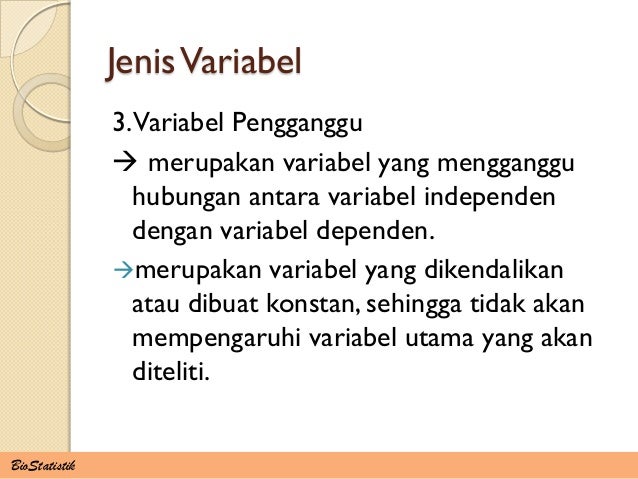 Jenis Variabel

3. Variabel Pengganggu

→ merupakan variabel yang mengganggu hubungan antara variabel independen dengan variabel dependen.

→merupakan variabel yang dikendalikan atau dibuat konstan, sehingga tidak akan mempengaruhi variabel utama yang akan diteliti.

BioStatistik